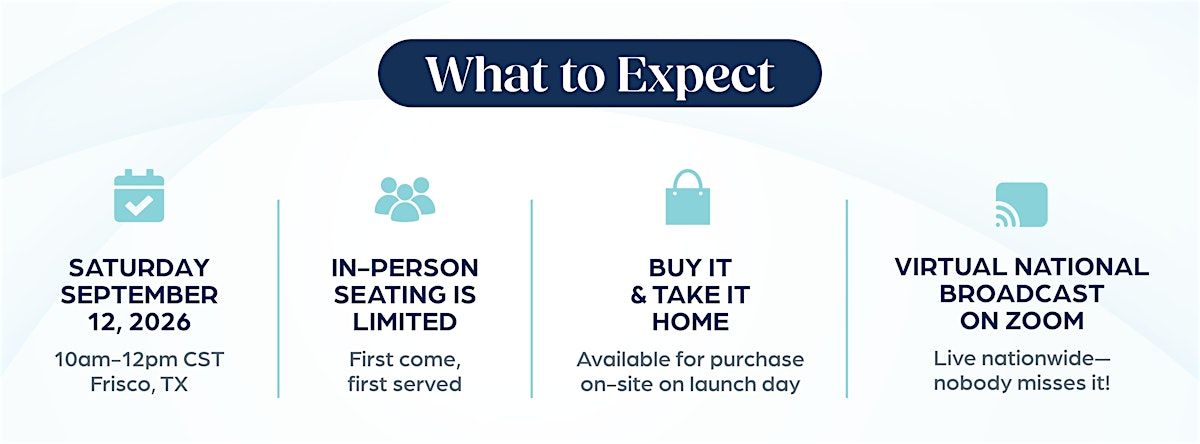 What to Expect

SATURDAY SEPTEMBER 12, 2026

10am–12pm CST
Frisco, TX

IN–PERSON SEATING IS LIMITED

First come, first served

BUY IT & TAKE IT HOME

Available for purchase on–site on launch day

VIRTUAL NATIONAL BROADCAST ON ZOOM

Live nationwide— nobody misses it!